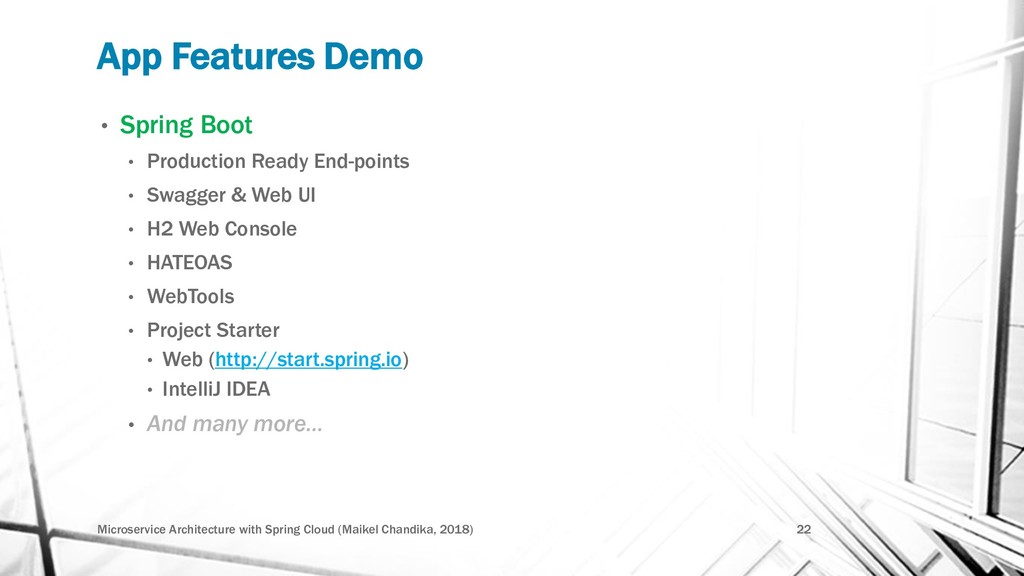 App Features Demo

• Spring Boot
  • Production Ready End-points
  • Swagger & Web UI
  • H2 Web Console
  • HATEOAS
  • WebTools
  • Project Starter
    • Web (http://start.spring.io)
    • IntelliJ IDEA
  • And many more…

Microservice Architecture with Spring Cloud (Maikel Chandika, 2018)

22